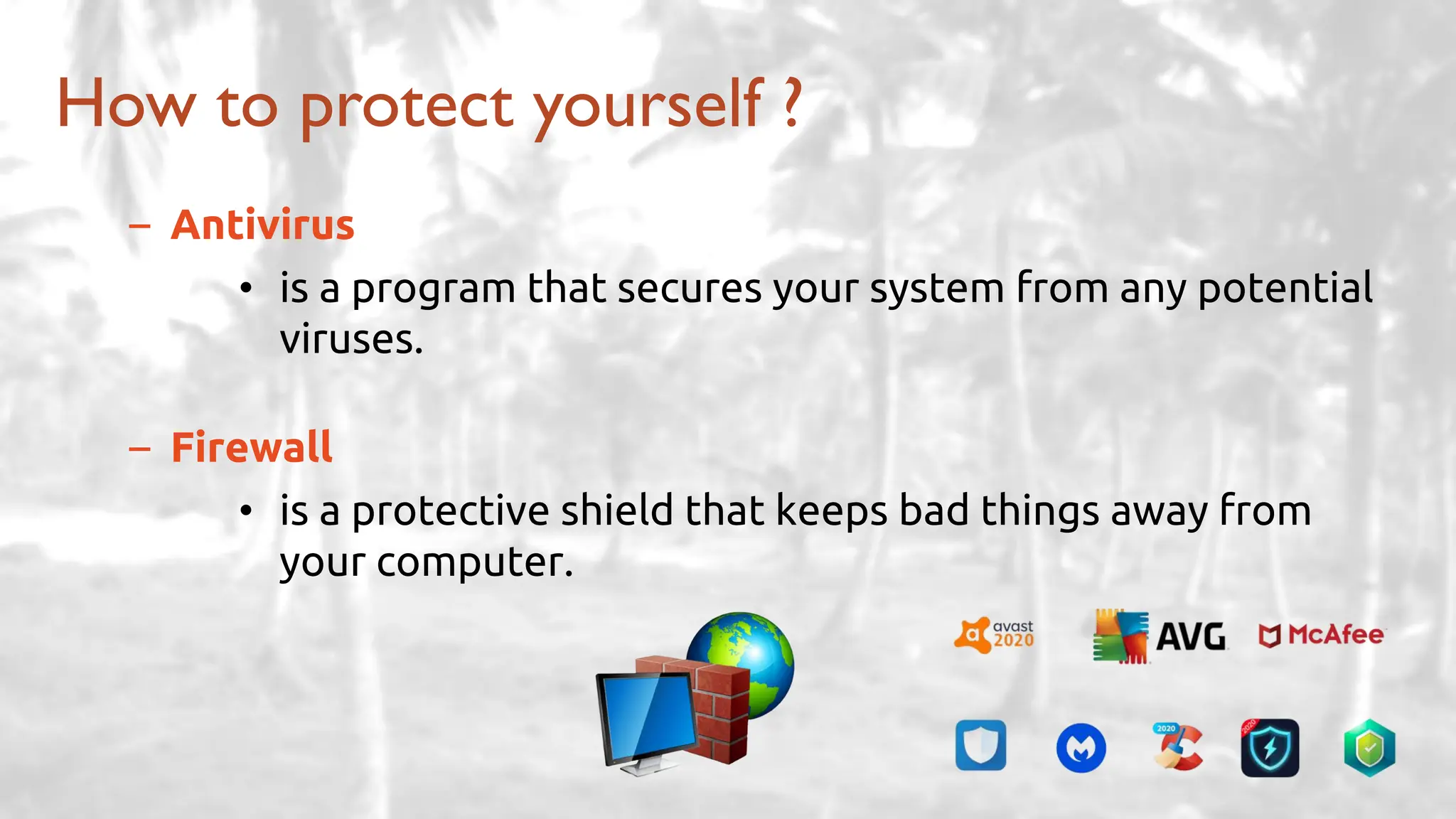 How to protect yourself ?

– Antivirus

• is a program that secures your system from any potential viruses.

– Firewall

• is a protective shield that keeps bad things away from your computer.

avast 2020

AVG

McAfee

2020

2020